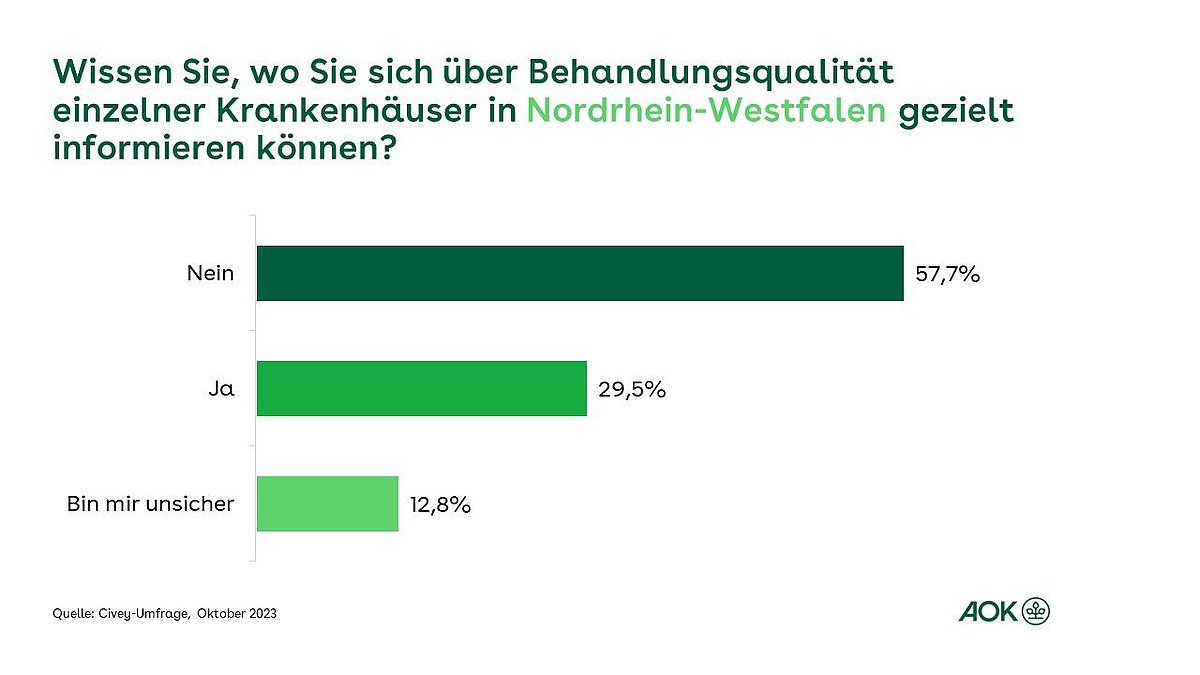 Wissen Sie, wo Sie sich über Behandlungsqualität einzelner Krankenhäuser in Nordrhein-Westfalen gezielt informieren können?

Nein 57,7%

Ja 29,5%

Bin mir unsicher 12,8%

Quelle: Civey-Umfrage, Oktober 2023

AOK